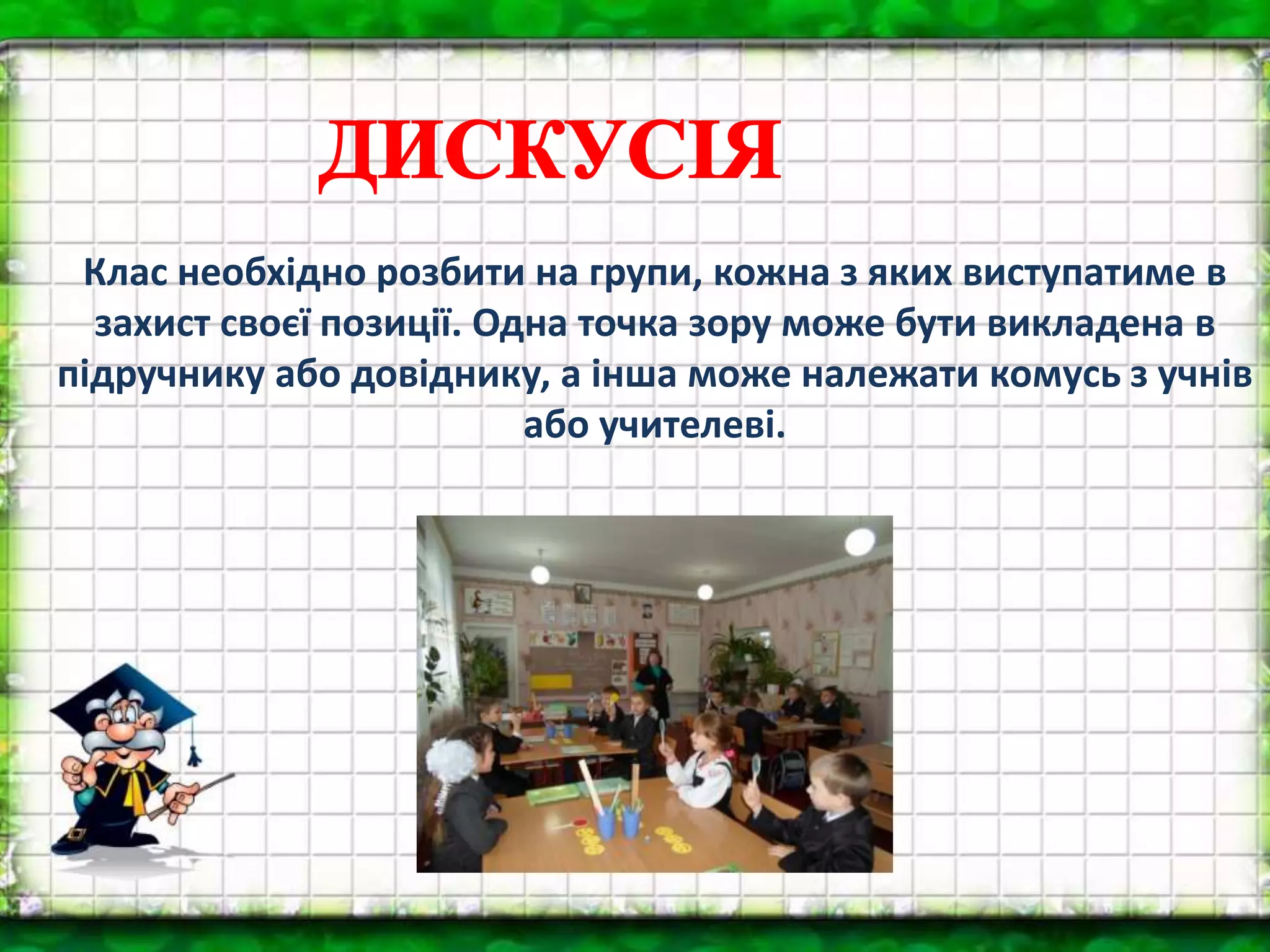 ДИСКУСІЯ

Клас необхідно розбити на групи, кожна з яких виступатиме в захист своєї позиції. Одна точка зору може бути викладена в підручнику або довіднику, а інша може належати комусь з учнів або учителеві.